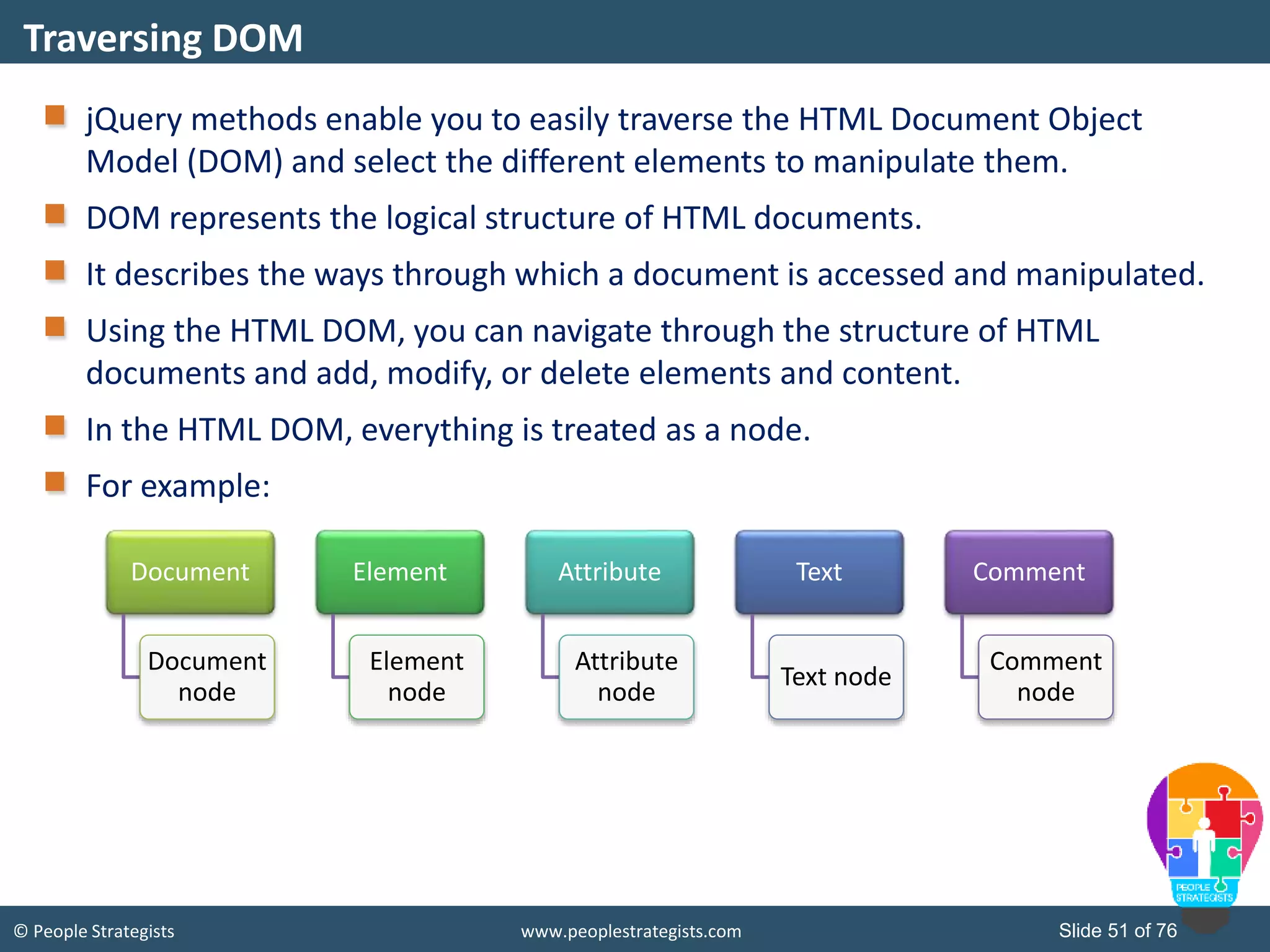 Traversing DOM

jQuery methods enable you to easily traverse the HTML Document Object Model (DOM) and select the different elements to manipulate them.

DOM represents the logical structure of HTML documents.

It describes the ways through which a document is accessed and manipulated.

Using the HTML DOM, you can navigate through the structure of HTML documents and add, modify, or delete elements and content.

In the HTML DOM, everything is treated as a node.

For example:

Document

Document node

Element

Element node

Attribute

Attribute node

Text

Text node

Comment

Comment node

PEOPLE STRATEGISTS

© People Strategists

www.peoplestrategists.com

Slide 51 of 76